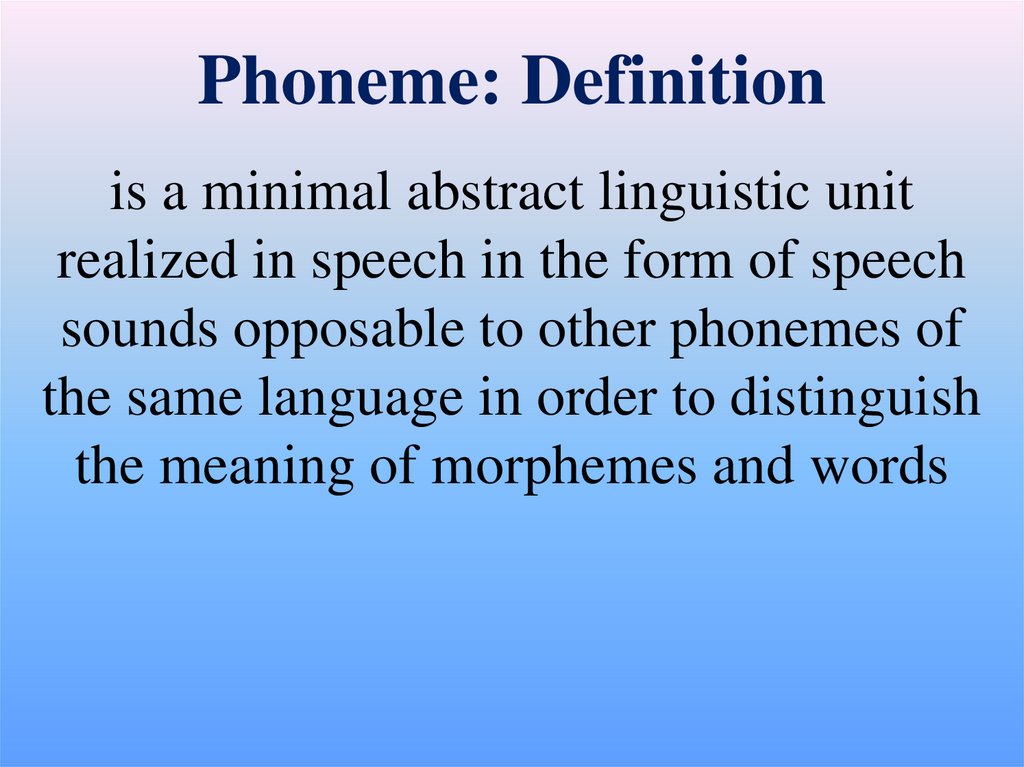 Phoneme: Definition

is a minimal abstract linguistic unit realized in speech in the form of speech sounds opposable to other phonemes of the same language in order to distinguish the meaning of morphemes and words